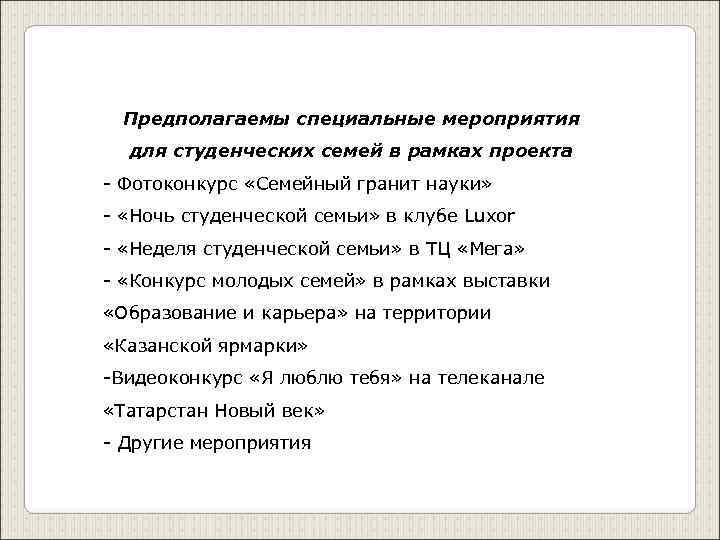 Предполагаемы специальные мероприятия для студенческих семей в рамках проекта

- Фотоконкурс «Семейный гранит науки»
- «Ночь студенческой семьи» в клубе Luxor
- «Неделя студенческой семьи» в ТЦ «Мега»
- «Конкурс молодых семей» в рамках выставки «Образование и карьера» на территории «Казанской ярмарки»
-Видеоконкурс «Я люблю тебя» на телеканале «Татарстан Новый век»
- Другие мероприятия